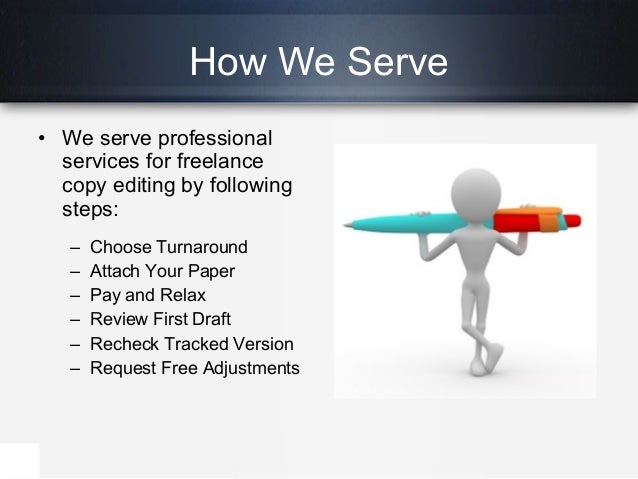 How We Serve

• We serve professional services for freelance copy editing by following steps:

– Choose Turnaround
– Attach Your Paper
– Pay and Relax
– Review First Draft
– Recheck Tracked Version
– Request Free Adjustments